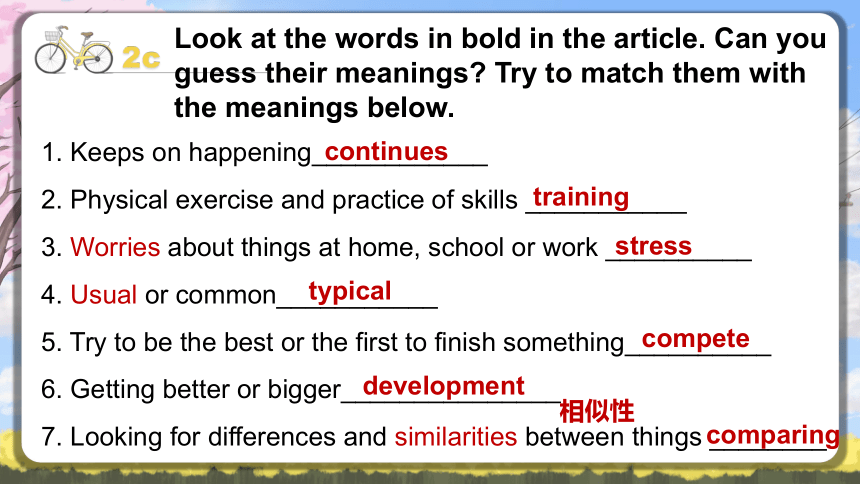 2c Look at the words in bold in the article. Can you guess their meanings? Try to match them with the meanings below.

1. Keeps on happening continues

2. Physical exercise and practice of skills training

3. Worries about things at home, school or work stress

4. Usual or common typical

5. Try to be the best or the first to finish something compete

6. Getting better or bigger development

相似性

7. Looking for differences and similarities between things comparing